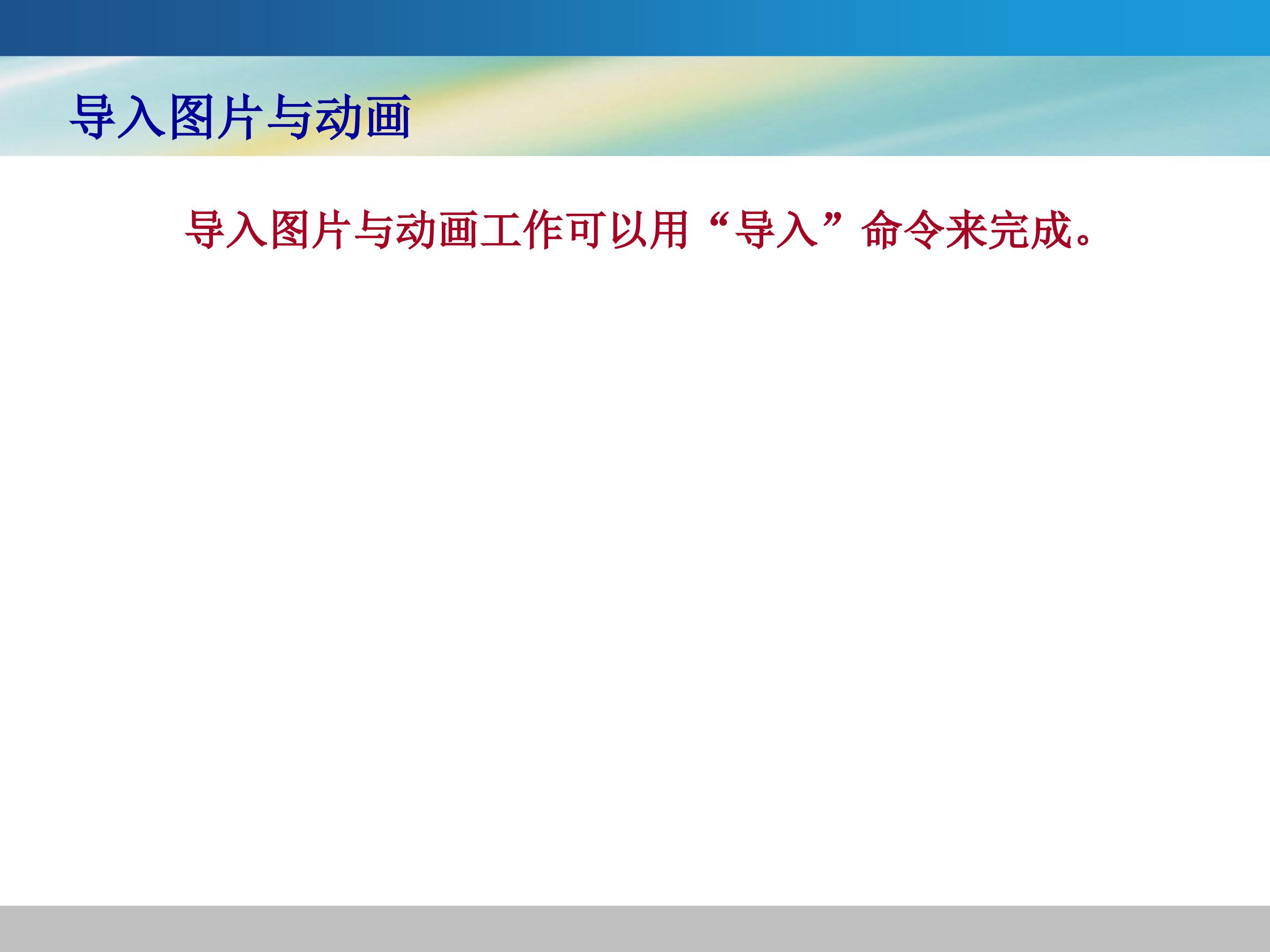 导入图片与动画

导入图片与动画工作可以用“导入”命令来完成。